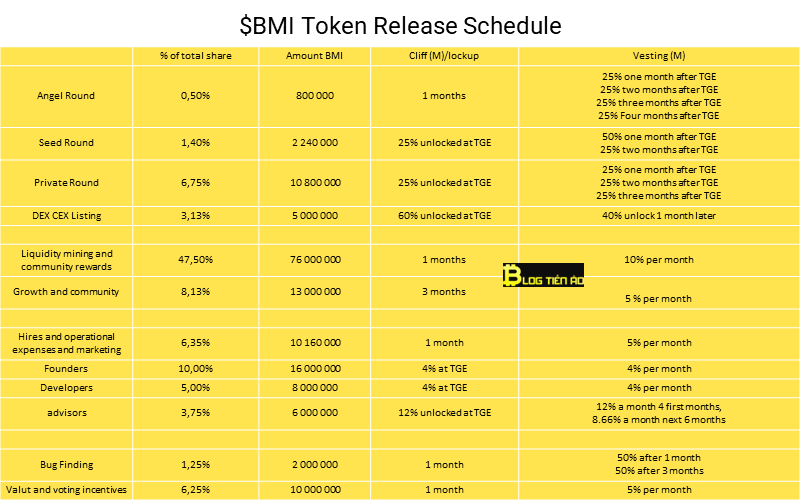 $BMI Token Release Schedule

| | % of total share | Amount BMI | Cliff (M)/lockup | Vesting (M) |
|---|---|---|---|---|
| Angel Round | 0,50% | 800 000 | 1 months | 25% one month after TGE 25% two months after TGE 25% three months after TGE 25% Four months after TGE |
| Seed Round | 1,40% | 2 240 000 | 25% unlocked at TGE | 50% one month after TGE 25% two months after TGE |
| Private Round | 6,75% | 10 800 000 | 25% unlocked at TGE | 25% one month after TGE 25% two months after TGE 25% three months after TGE |
| DEX CEX Listing | 3,13% | 5 000 000 | 60% unlocked at TGE | 40% unlock 1 month later |
| | | | | |
| Liquidity mining and community rewards | 47,50% | 76 000 000 | 1 months | 10% per month |
| Growth and community | 8,13% | 13 000 000 | 3 months | 5 % per month |
| | | | | |
| Hires and operational expenses and marketing | 6,35% | 10 160 000 | 1 month | 5% per month |
| Founders | 10,00% | 16 000 000 | 4% at TGE | 4% per month |
| Developers | 5,00% | 8 000 000 | 4% at TGE | 4% per month |
| advisors | 3,75% | 6 000 000 | 12% unlocked at TGE | 12% a month 4 first months, 8.66% a month next 6 months |
| | | | | |
| Bug Finding | 1,25% | 2 000 000 | 1 month | 50% after 1 month 50% after 3 months |
| Valut and voting incentives | 6,25% | 10 000 000 | 1 month | 5% per month |

BLOG TIỀN ẢO